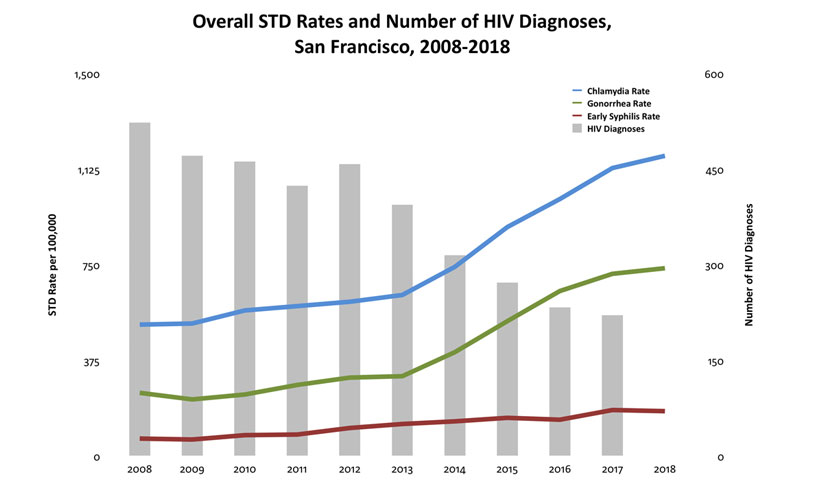 Overall STD Rates and Number of HIV Diagnoses, San Francisco, 2008-2018

Chlamydia Rate
Gonorrhea Rate
Early Syphilis Rate
HIV Diagnoses

STD Rate per 100,000

1,500
1,125
750
375
0

Number of HIV Diagnoses

600
450
300
150
0

2008
2009
2010
2011
2012
2013
2014
2015
2016
2017
2018